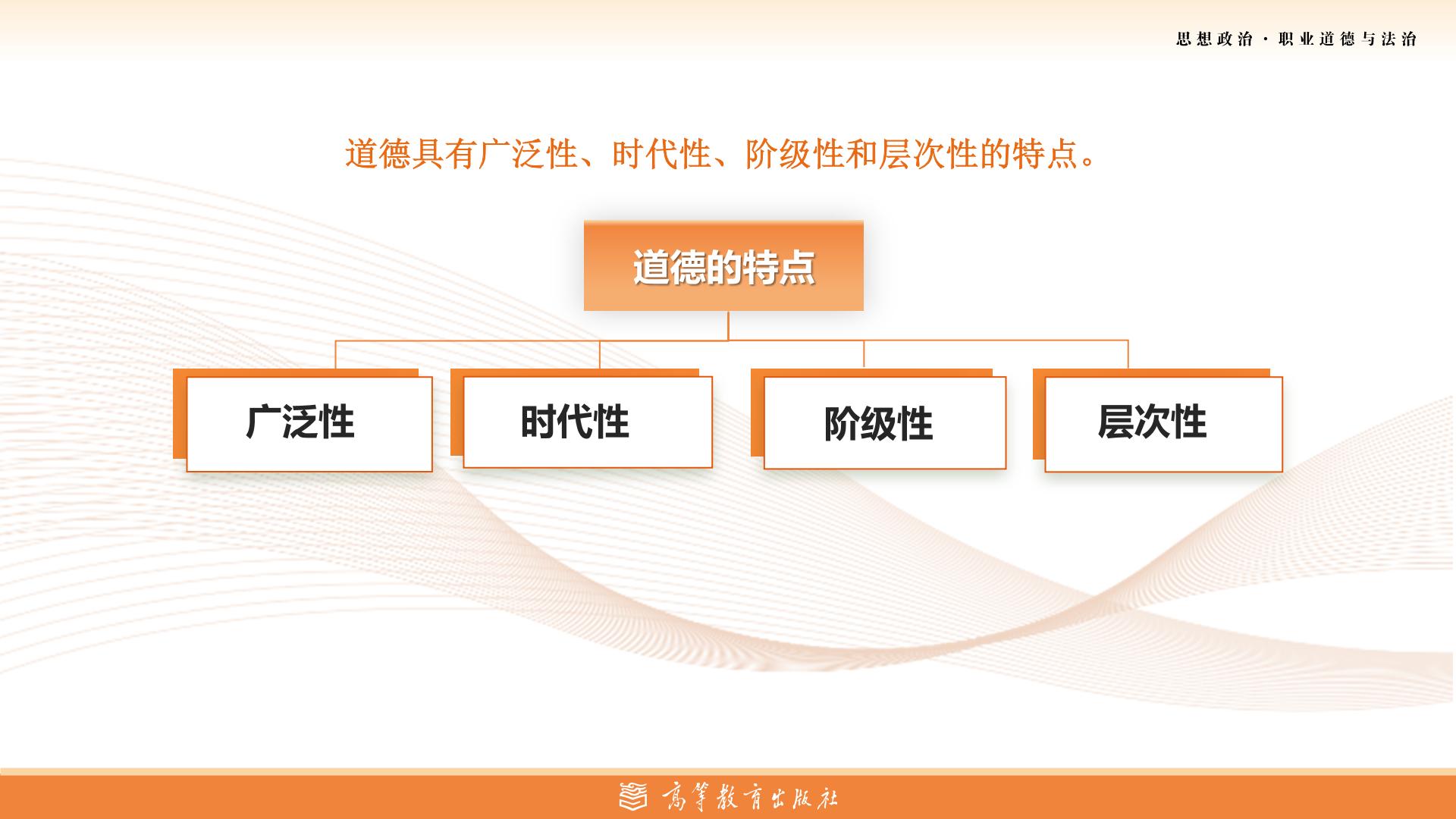 思想政治 · 职业道德与法治

道德具有广泛性、时代性、阶级性和层次性的特点。

道德的特点

广泛性

时代性

阶级性

层次性

高等教育出版社